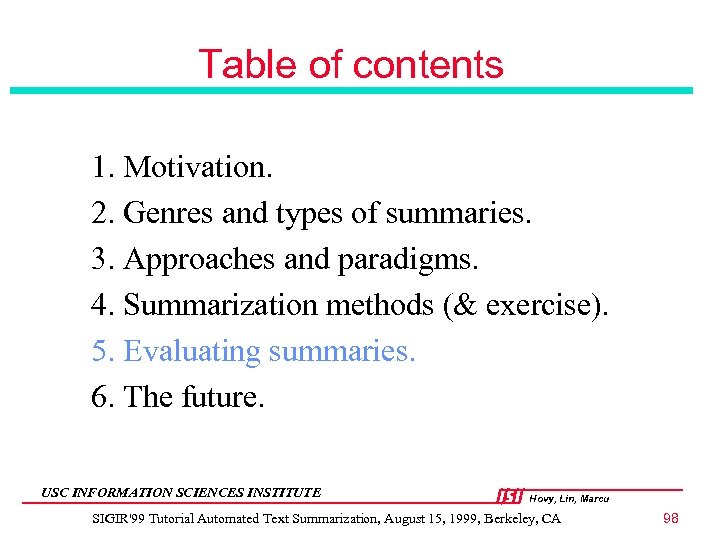 Table of contents

1. Motivation.
2. Genres and types of summaries.
3. Approaches and paradigms.
4. Summarization methods (& exercise).
5. Evaluating summaries.
6. The future.

USC INFORMATION SCIENCES INSTITUTE

ISI Hovy, Lin, Marcu

SIGIR'99 Tutorial Automated Text Summarization, August 15, 1999, Berkeley, CA

98